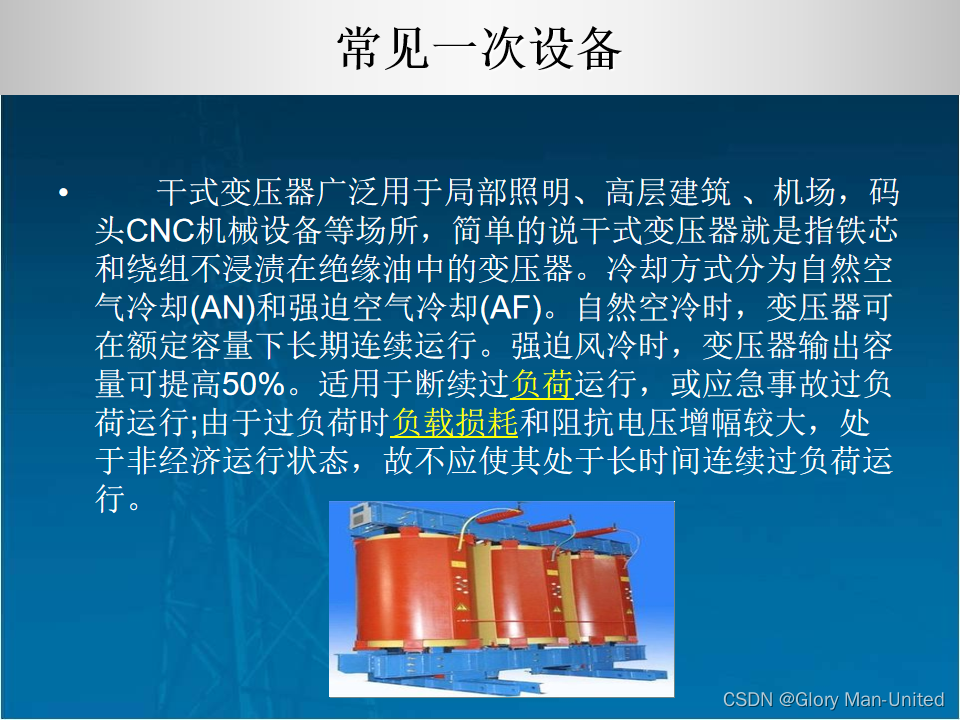 常见一次设备

• 干式变压器广泛用于局部照明、高层建筑 、机场，码头CNC机械设备等场所，简单的说干式变压器就是指铁芯和绕组不浸渍在绝缘油中的变压器。冷却方式分为自然空气冷却(AN)和强迫空气冷却(AF)。自然空冷时，变压器可在额定容量下长期连续运行。强迫风冷时，变压器输出容量可提高50%。适用于断续过负荷运行，或应急事故过负荷运行;由于过负荷时负载损耗和阻抗电压增幅较大，处于非经济运行状态，故不应使其处于长时间连续过负荷运行。

CSDN @Glory Man-United